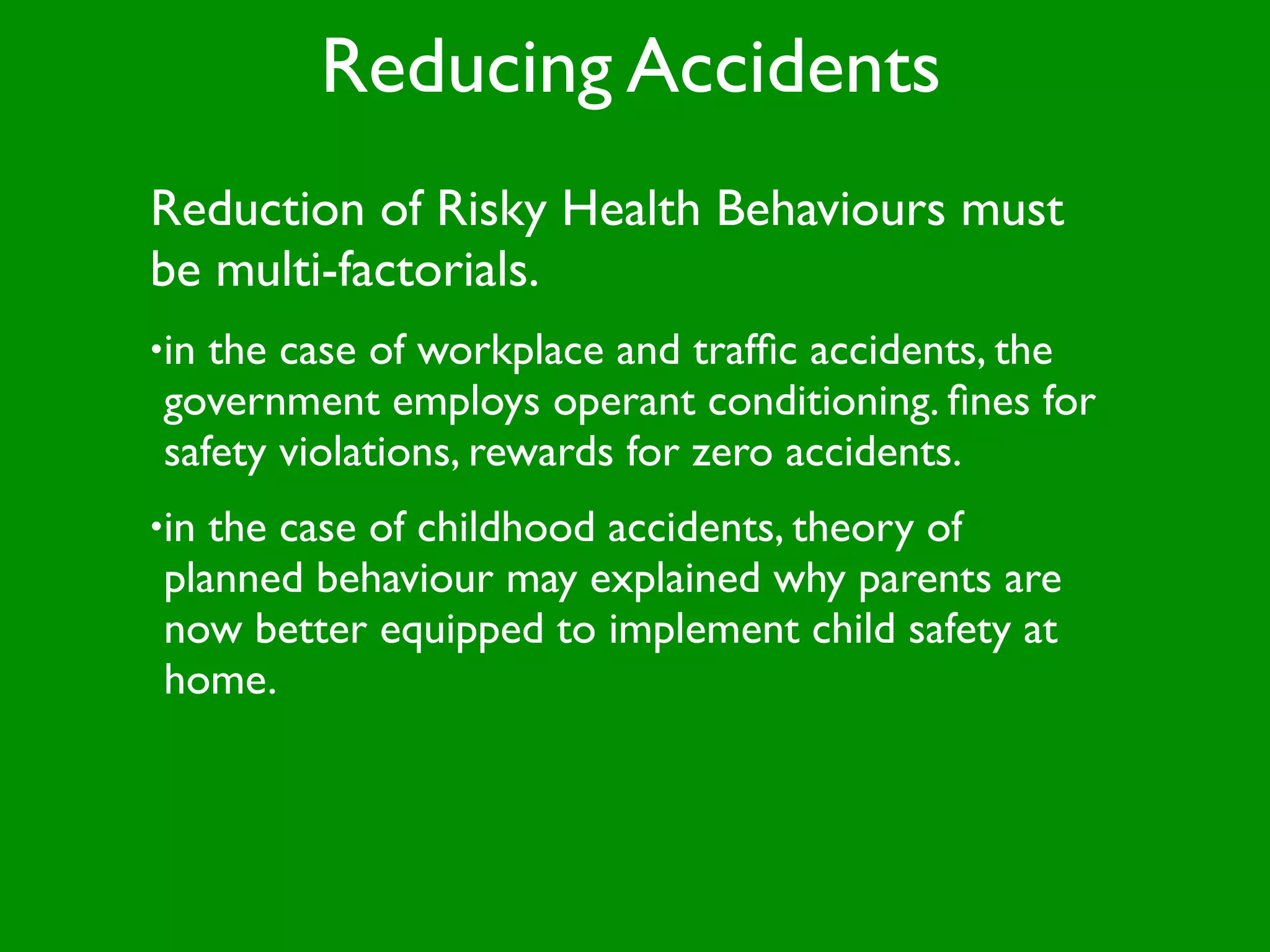 Reducing Accidents

Reduction of Risky Health Behaviours must be multi-factorials.

•in the case of workplace and traffic accidents, the government employs operant conditioning. fines for safety violations, rewards for zero accidents.

•in the case of childhood accidents, theory of planned behaviour may explained why parents are now better equipped to implement child safety at home.